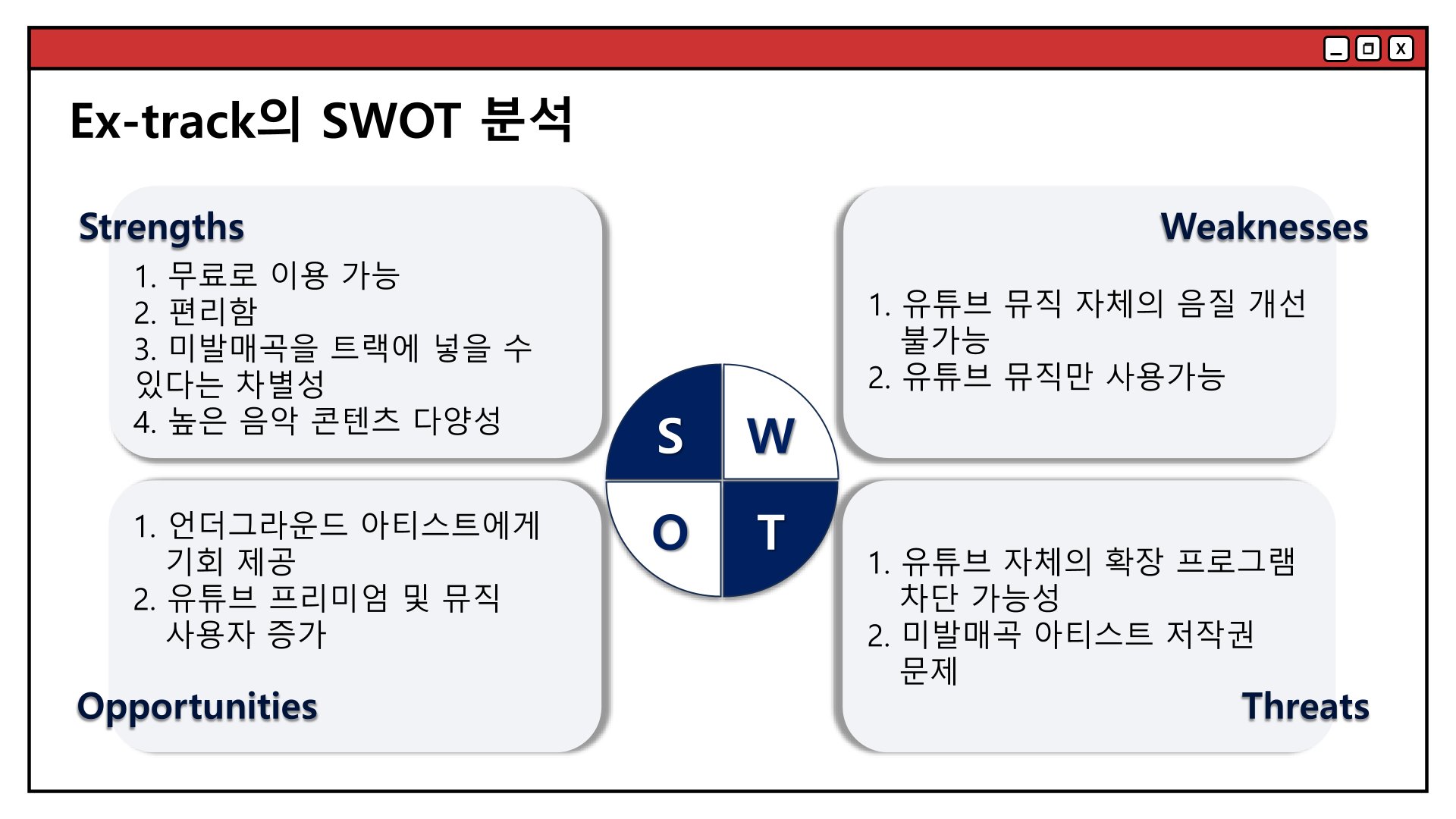 X

Ex-track의 SWOT 분석

Strengths
1. 무료로 이용 가능
2. 편리함
3. 미발매곡을 트랙에 넣을 수 있다는 차별성
4. 높은 음악 콘텐츠 다양성

Weaknesses
1. 유튜브 뮤직 자체의 음질 개선 불가능
2. 유튜브 뮤직만 사용가능

S
W
O
T

1. 언더그라운드 아티스트에게 기회 제공
2. 유튜브 프리미엄 및 뮤직 사용자 증가
Opportunities

1. 유튜브 자체의 확장 프로그램 차단 가능성
2. 미발매곡 아티스트 저작권 문제
Threats